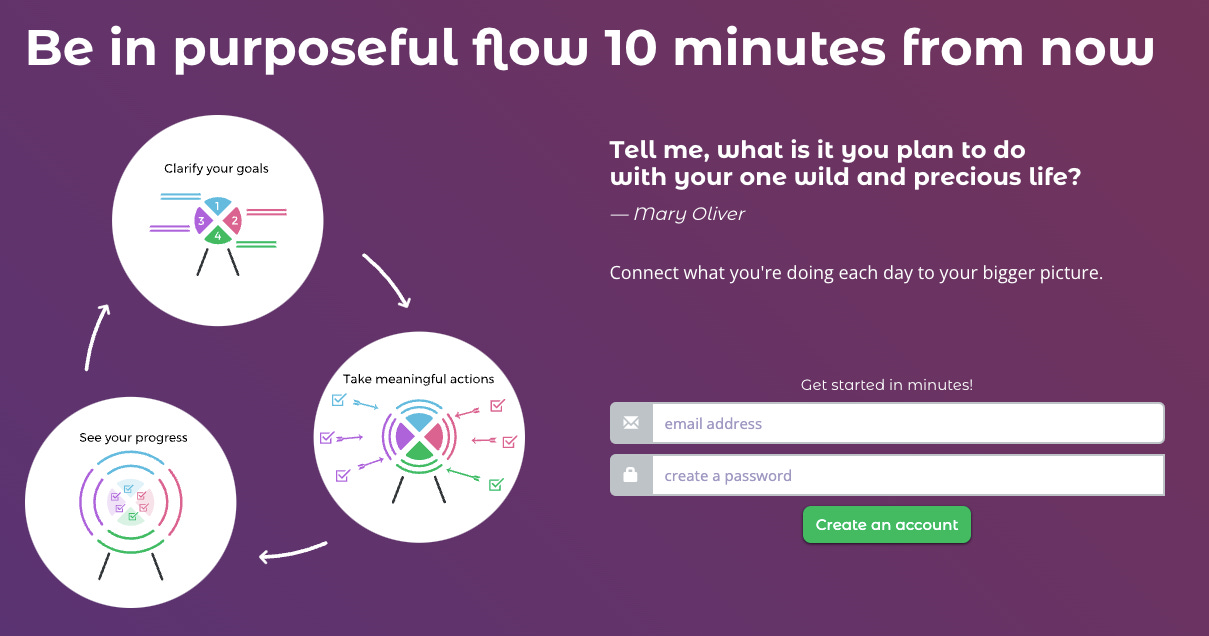 Be in purposeful flow 10 minutes from now

Clarify your goals

1
2
3
4

Take meaningful actions

See your progress

Tell me, what is it you plan to do with your one wild and precious life?

— Mary Oliver

Connect what you're doing each day to your bigger picture.

Get started in minutes!

email address

create a password

Create an account